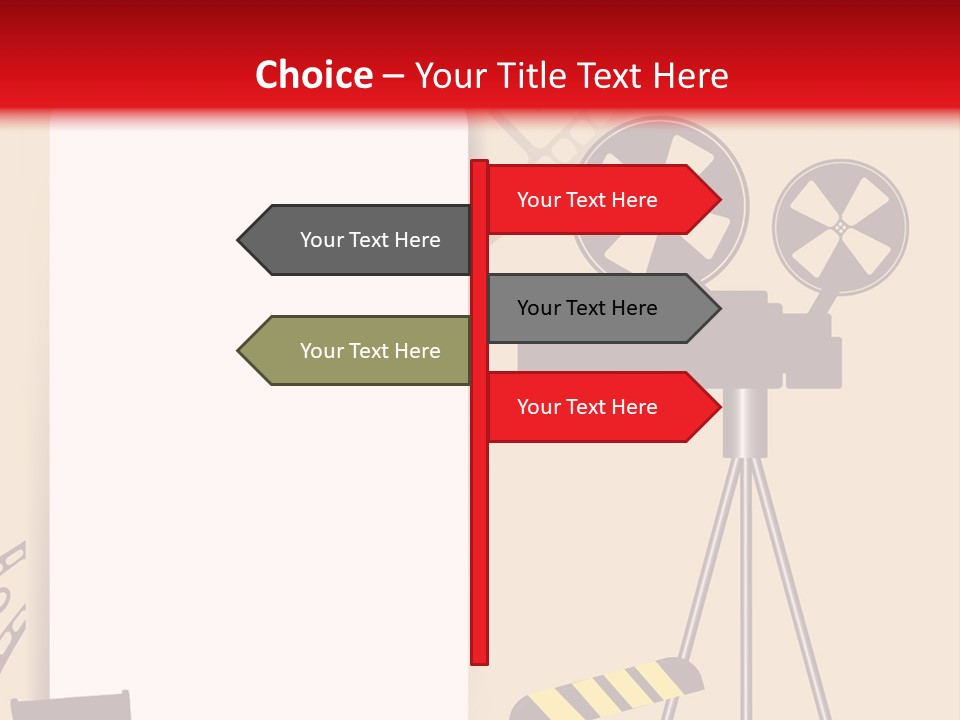 Choice – Your Title Text Here

Your Text Here

Your Text Here

Your Text Here

Your Text Here

Your Text Here